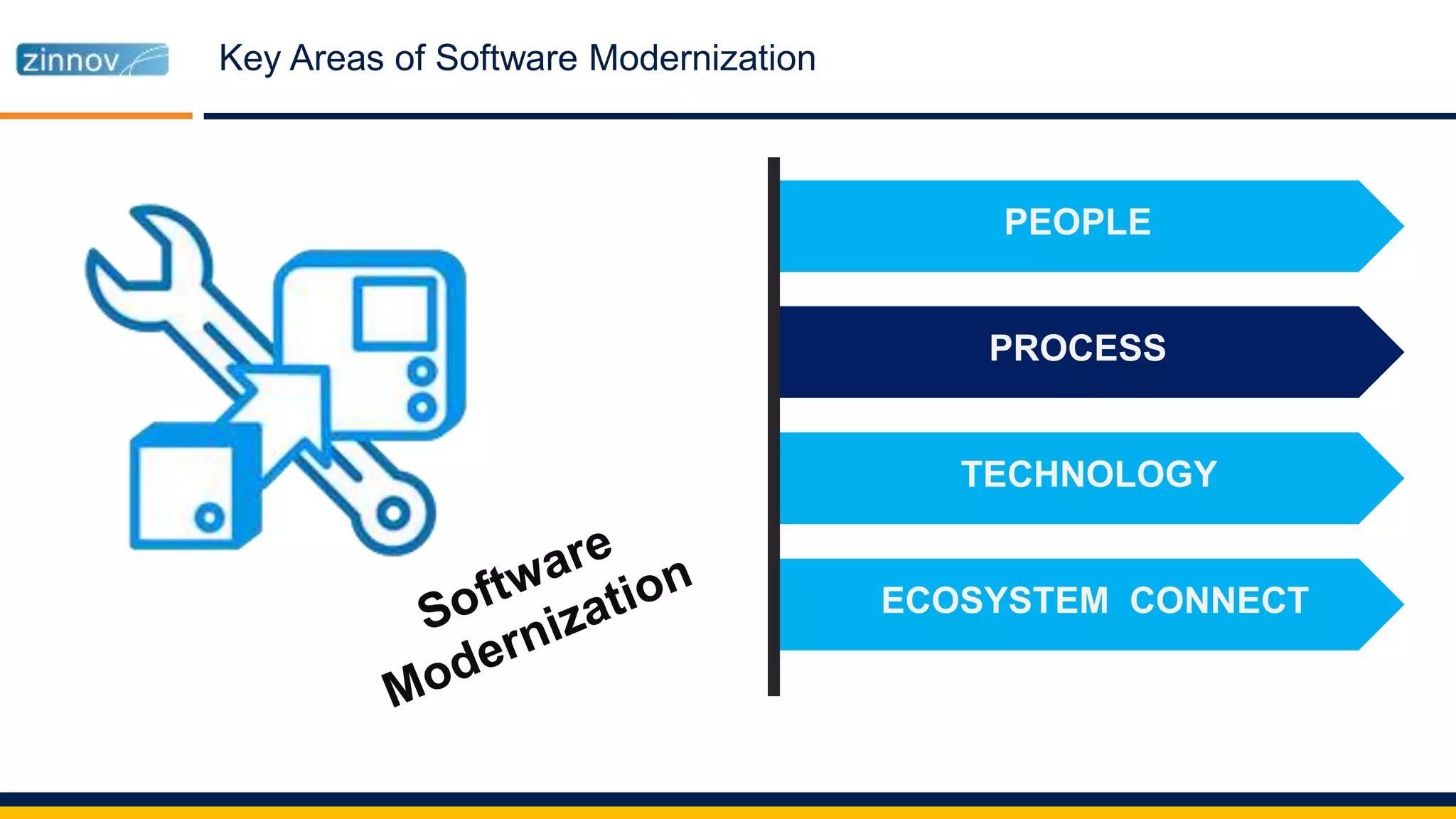 zinnov

Key Areas of Software Modernization

Software Modernization

PEOPLE

PROCESS

TECHNOLOGY

ECOSYSTEM CONNECT